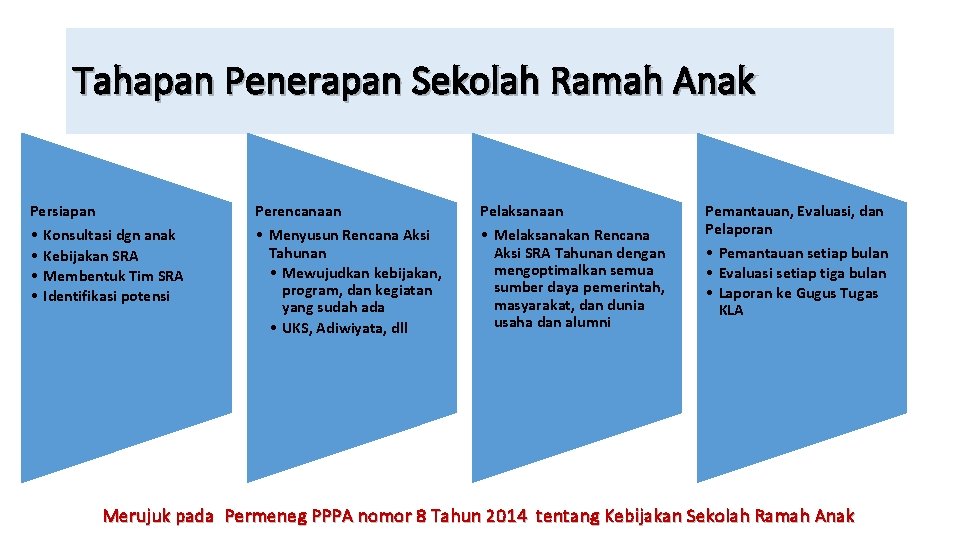 Tahapan Penerapan Sekolah Ramah Anak

Persiapan
• Konsultasi dgn anak
• Kebijakan SRA
• Membentuk Tim SRA
• Identifikasi potensi

Perencanaan
• Menyusun Rencana Aksi Tahunan
• Mewujudkan kebijakan, program, dan kegiatan yang sudah ada
• UKS, Adiwiyata, dll

Pelaksanaan
• Melaksanakan Rencana Aksi SRA Tahunan dengan mengoptimalkan semua sumber daya pemerintah, masyarakat, dan dunia usaha dan alumni

Pemantauan, Evaluasi, dan Pelaporan
• Pemantauan setiap bulan
• Evaluasi setiap tiga bulan
• Laporan ke Gugus Tugas KLA

Merujuk pada Permeneg PPPA nomor 8 Tahun 2014 tentang Kebijakan Sekolah Ramah Anak